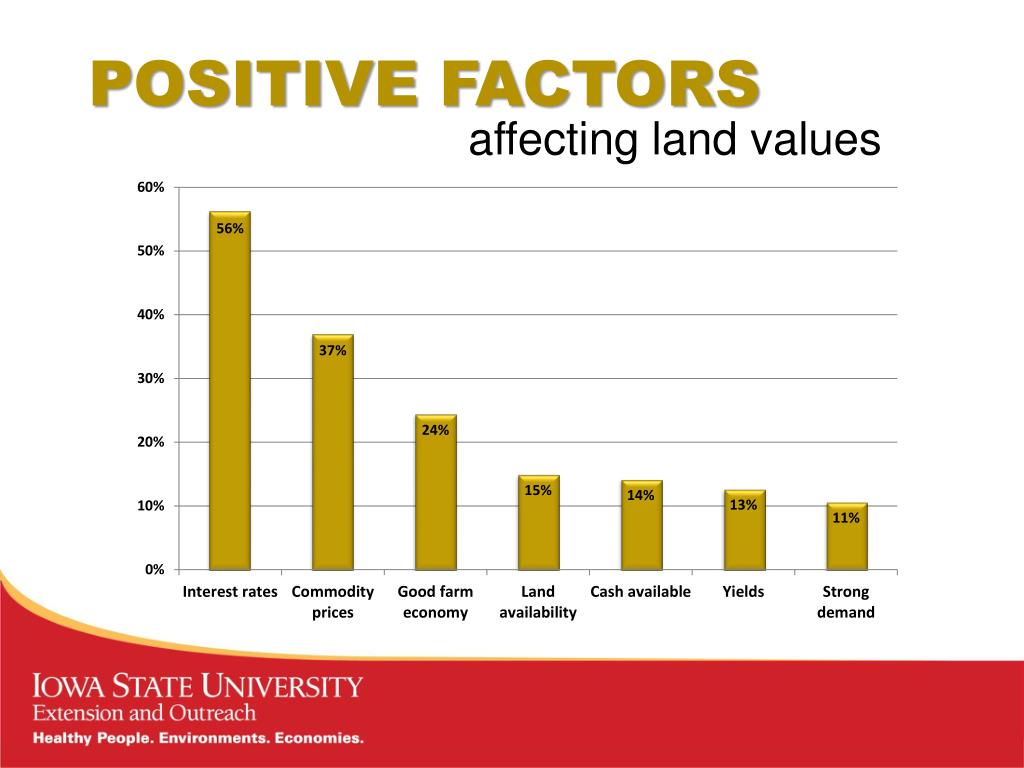 POSITIVE FACTORS
affecting land values

60%
50%
40%
30%
20%
10%
0%

56%
37%
24%
15%
14%
13%
11%

Interest rates
Commodity prices
Good farm economy
Land availability
Cash available
Yields
Strong demand

IOWA STATE UNIVERSITY
Extension and Outreach
Healthy People. Environments. Economies.